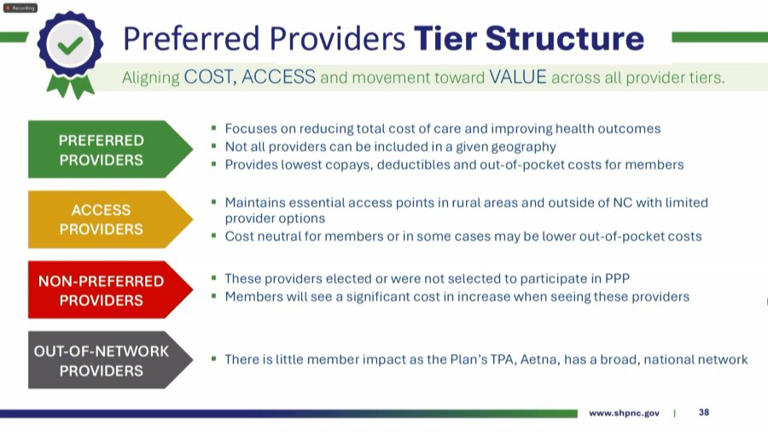 Recording

Preferred Providers Tier Structure

Aligning COST, ACCESS and movement toward VALUE across all provider tiers.

PREFERRED PROVIDERS

- Focuses on reducing total cost of care and improving health outcomes
- Not all providers can be included in a given geography
- Provides lowest copays, deductibles and out-of-pocket costs for members

ACCESS PROVIDERS

- Maintains essential access points in rural areas and outside of NC with limited provider options
- Cost neutral for members or in some cases may be lower out-of-pocket costs

NON-PREFERRED PROVIDERS

- These providers elected or were not selected to participate in PPP
- Members will see a significant cost in increase when seeing these providers

OUT-OF-NETWORK PROVIDERS

- There is little member impact as the Plan's TPA, Aetna, has a broad, national network

www.shpnc.gov | 38